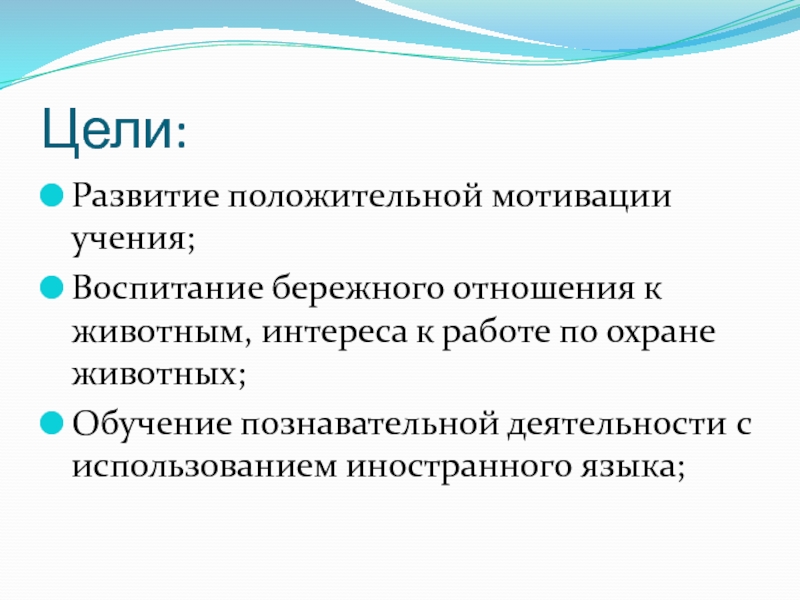 Цели:

Развитие положительной мотивации учения;

Воспитание бережного отношения к животным, интереса к работе по охране животных;

Обучение познавательной деятельности с использованием иностранного языка;